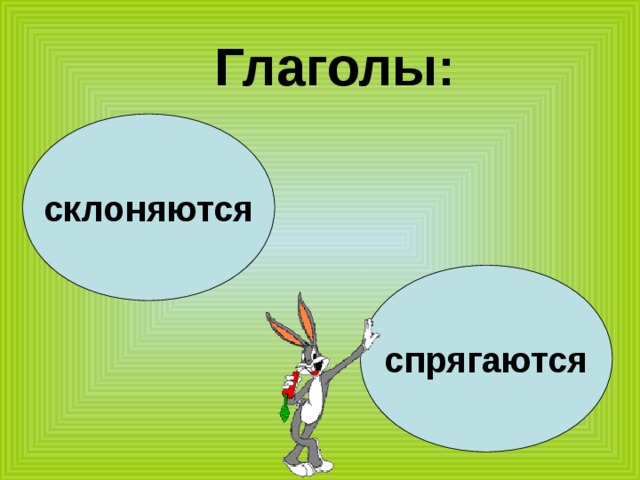 Глаголы:

склоняются

спрягаются